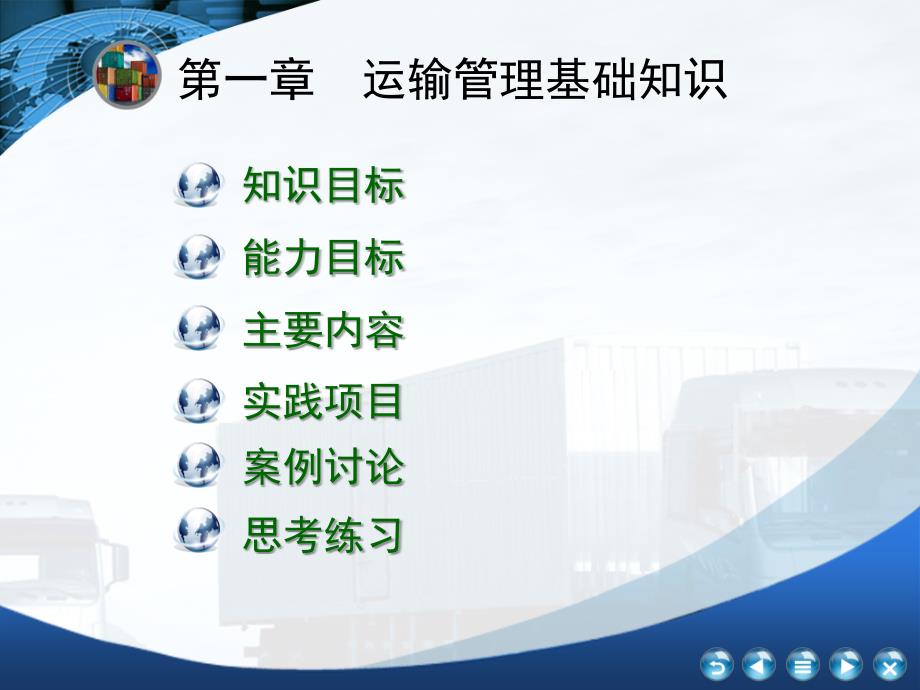 第一章　运输管理基础知识

知识目标

能力目标

主要内容

实践项目

案例讨论

思考练习